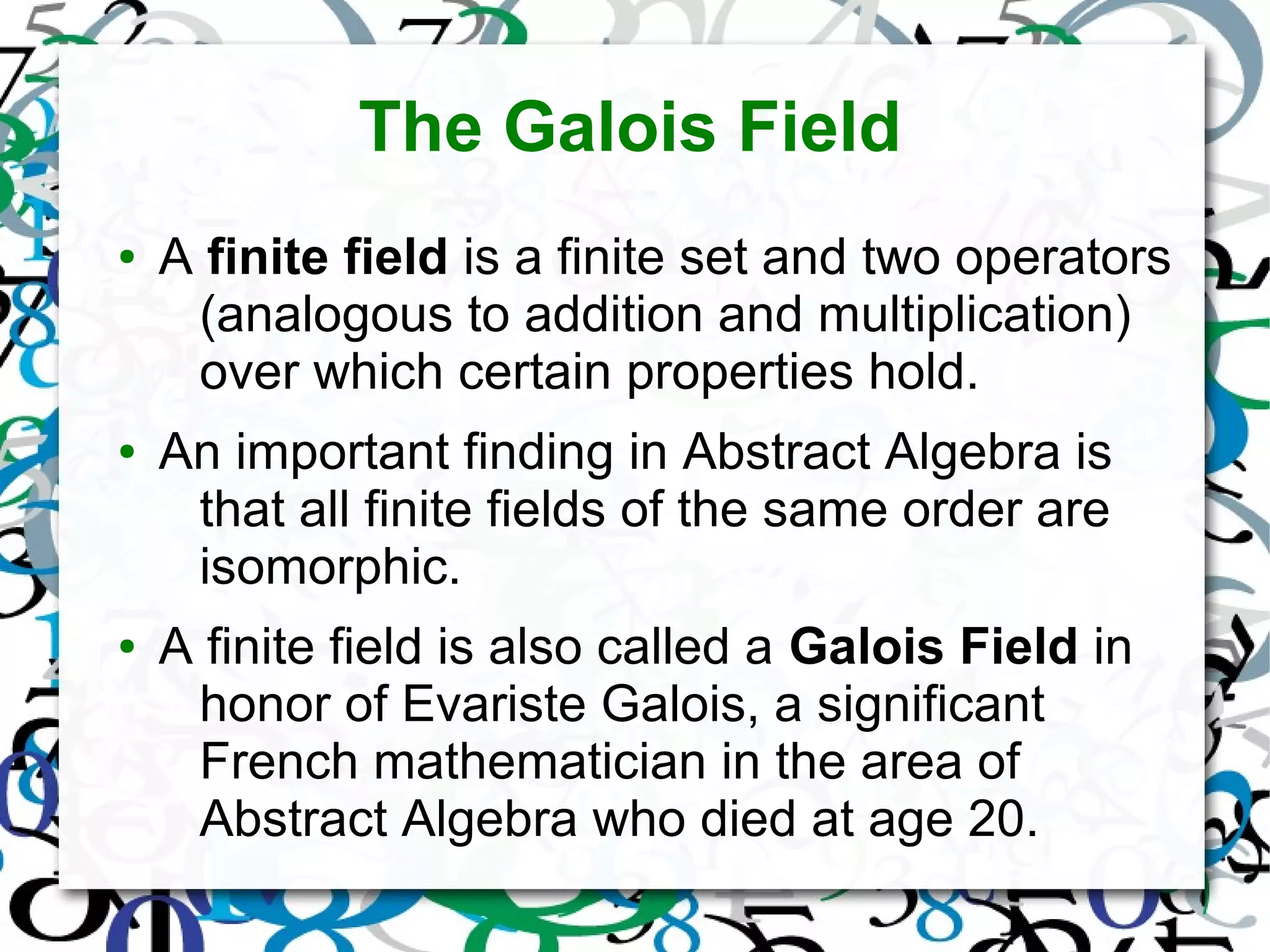 The Galois Field

• A finite field is a finite set and two operators (analogous to addition and multiplication) over which certain properties hold.

• An important finding in Abstract Algebra is that all finite fields of the same order are isomorphic.

• A finite field is also called a Galois Field in honor of Evariste Galois, a significant French mathematician in the area of Abstract Algebra who died at age 20.